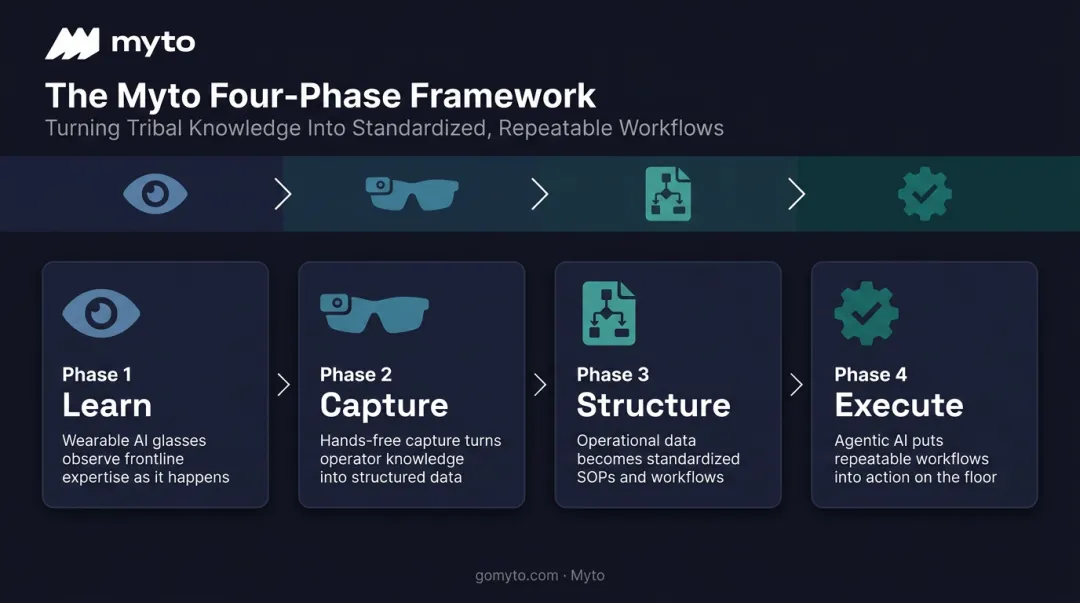 myto

The Myto Four-Phase Framework

Turning Tribal Knowledge Into Standardized, Repeatable Workflows

Phase 1
Learn
Wearable AI glasses observe frontline expertise as it happens

Phase 2
Capture
Hands-free capture turns operator knowledge into structured data

Phase 3
Structure
Operational data becomes standardized SOPs and workflows

Phase 4
Execute
Agentic AI puts repeatable workflows into action on the floor

gomyto.com · Myto